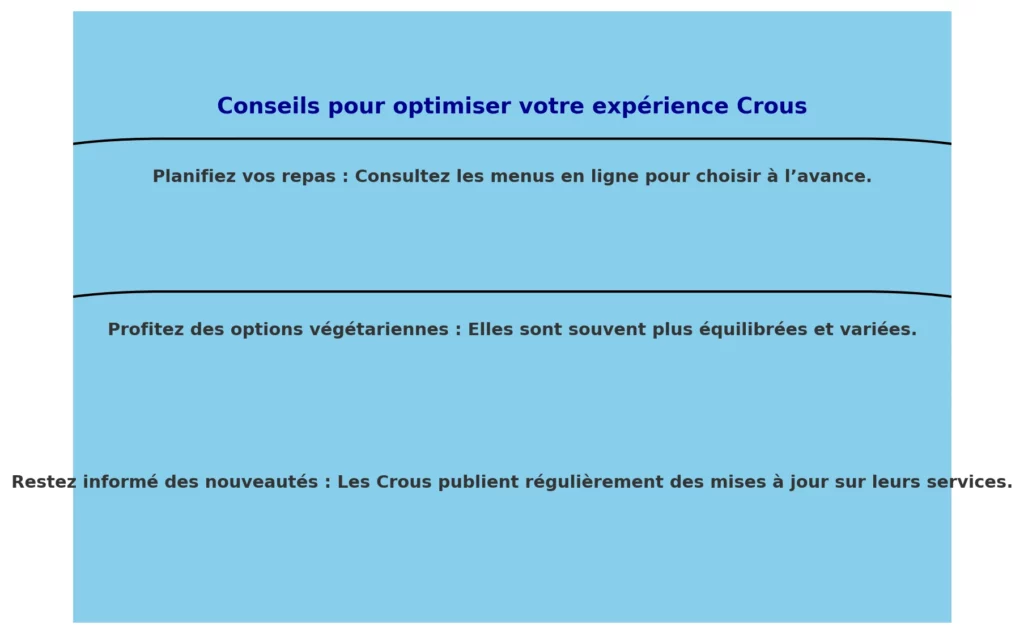 Conseils pour optimiser votre expérience Crous

Planifiez vos repas : Consultez les menus en ligne pour choisir à l’avance.

Profitez des options végétariennes : Elles sont souvent plus équilibrées et variées.

Restez informé des nouveautés : Les Crous publient régulièrement des mises à jour sur leurs services.